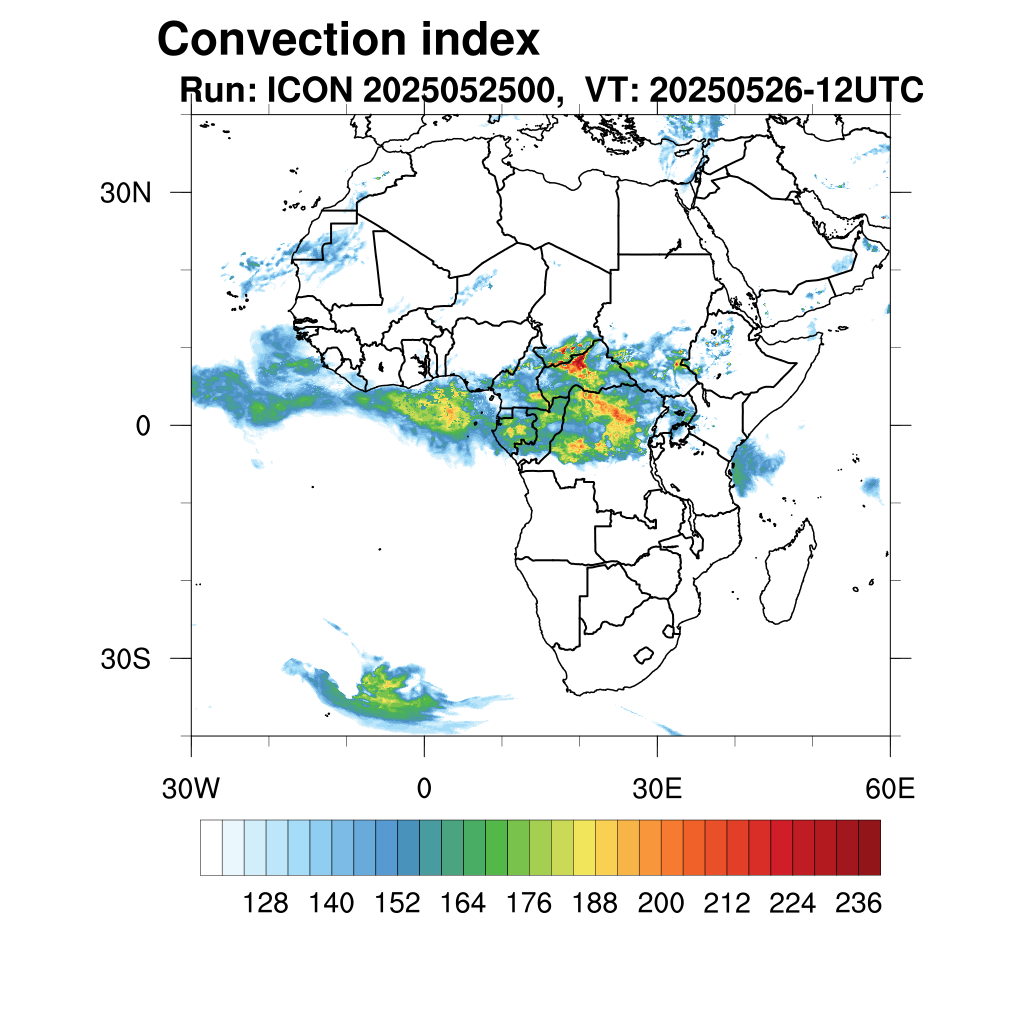 Convection index
Run: ICON 2025052500, VT: 20250526-12UTC

30N
0
30S

30W 0 30E 60E

128 140 152 164 176 188 200 212 224 236